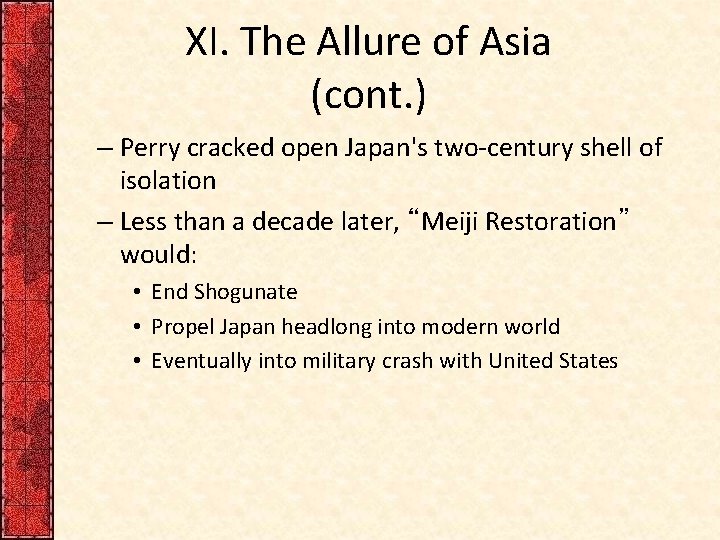 XI. The Allure of Asia (cont.)

– Perry cracked open Japan's two-century shell of isolation

– Less than a decade later, “Meiji Restoration” would:

• End Shogunate

• Propel Japan headlong into modern world

• Eventually into military crash with United States